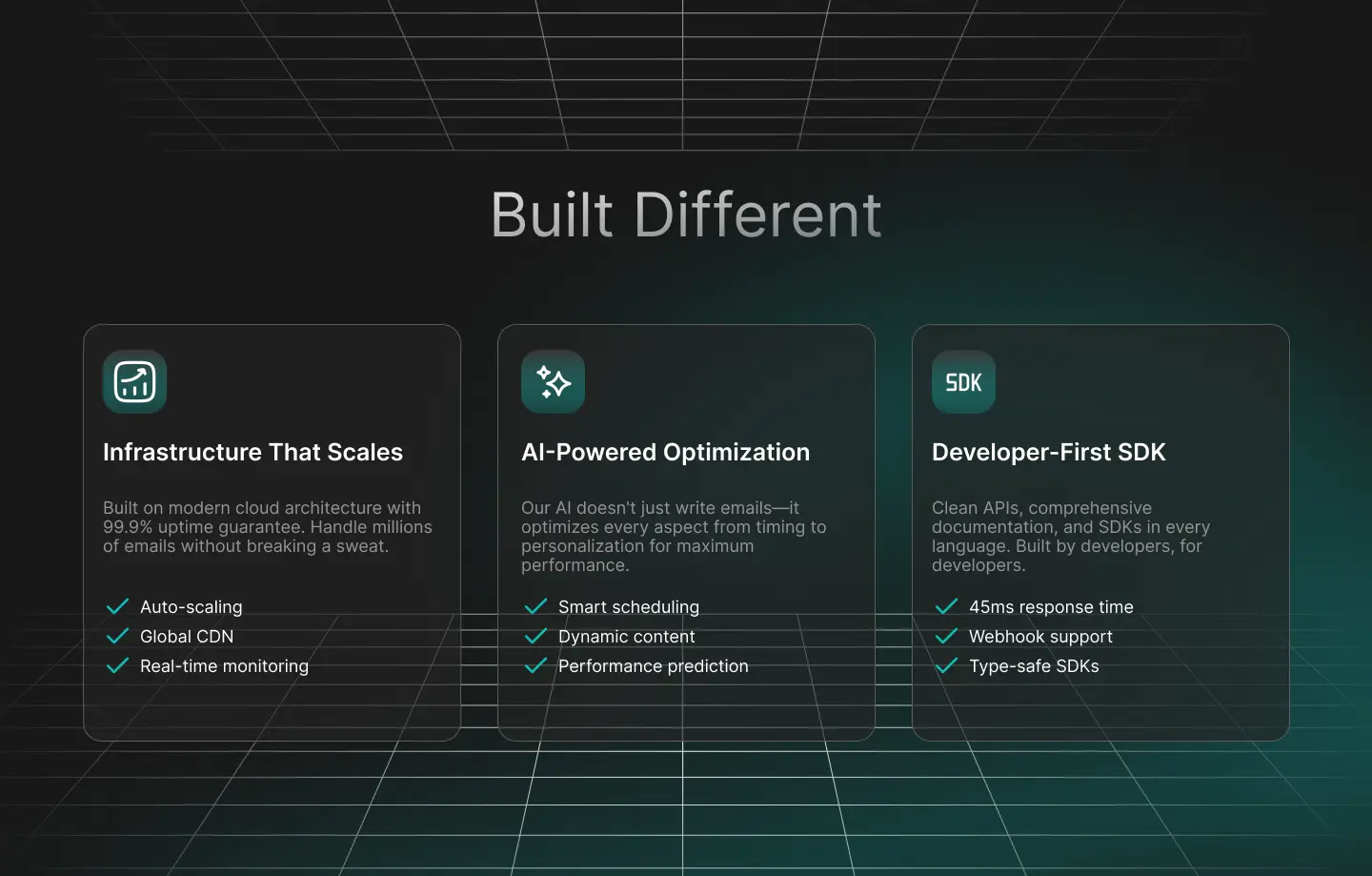 Built Different

Infrastructure That Scales

Built on modern cloud architecture with 99.9% uptime guarantee. Handle millions of emails without breaking a sweat.

Auto-scaling
Global CDN
Real-time monitoring

AI-Powered Optimization

Our AI doesn't just write emails—it optimizes every aspect from timing to personalization for maximum performance.

Smart scheduling
Dynamic content
Performance prediction

SDK

Developer-First SDK

Clean APIs, comprehensive documentation, and SDKs in every language. Built by developers, for developers.

45ms response time
Webhook support
Type-safe SDKs